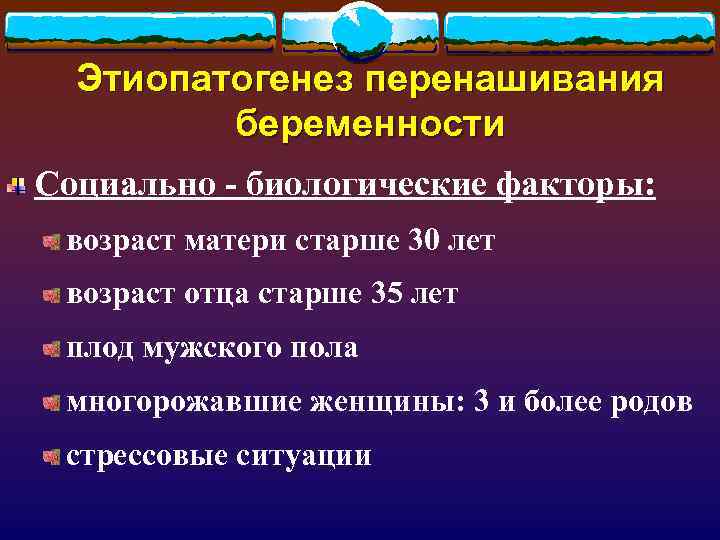 Этиопатогенез перенашивания беременности

Социально - биологические факторы:

возраст матери старше 30 лет

возраст отца старше 35 лет

плод мужского пола

многорожавшие женщины: 3 и более родов

стрессовые ситуации